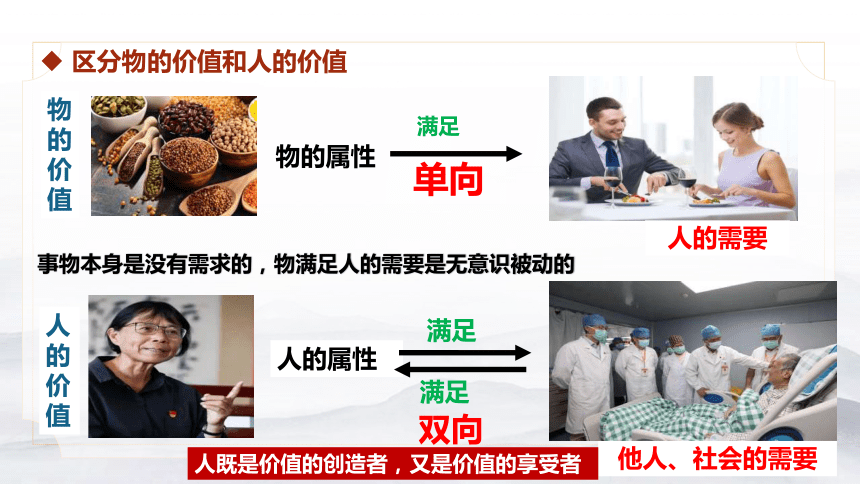 ◆ 区分物的价值和人的价值

物的价值

物的属性

满足

单向

人的需要

事物本身是没有需求的，物满足人的需要是无意识被动的

人的价值

人的属性

满足

满足

双向

人既是价值的创造者，又是价值的享受者

他人、社会的需要